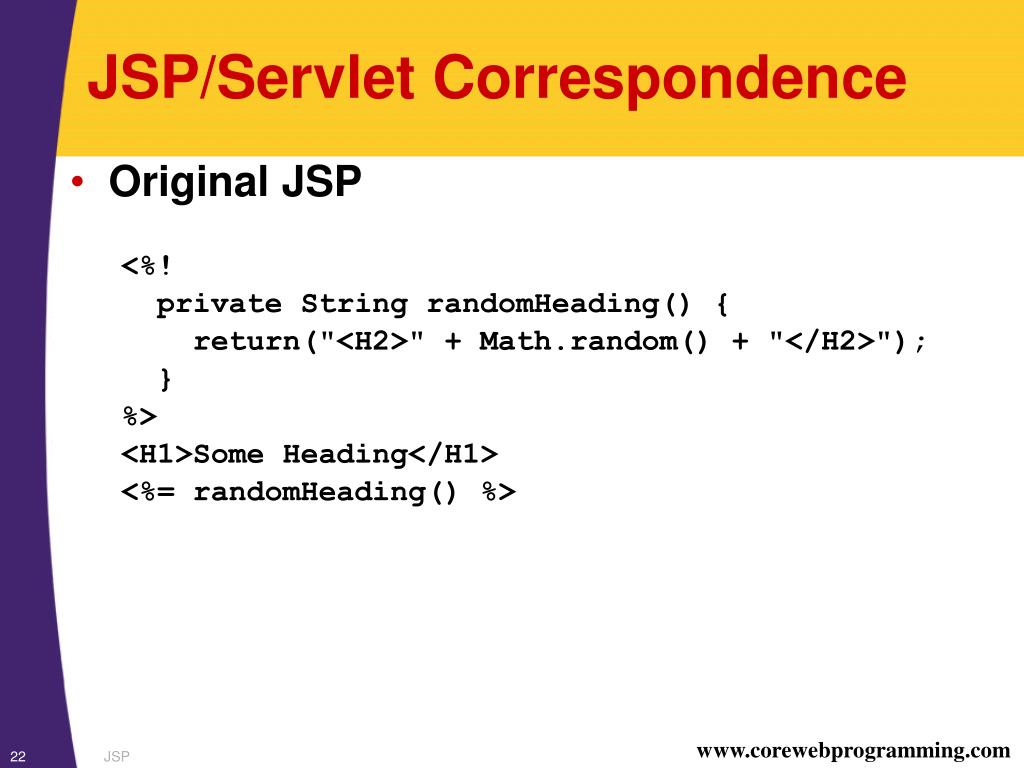 JSP/Servlet Correspondence

• Original JSP

<%!
  private String randomHeading() {
    return("<H2>" + Math.random() + "</H2>");
  }
%>
<H1>Some Heading</H1>
<%= randomHeading() %>

22 JSP www.corewebprogramming.com